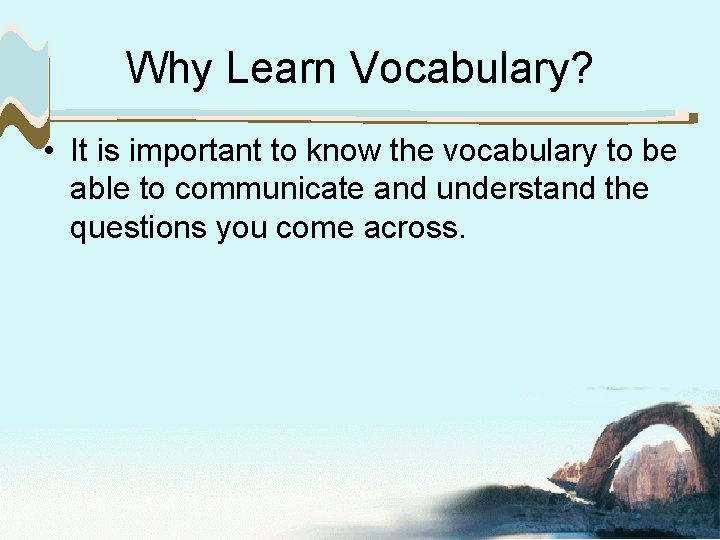 Why Learn Vocabulary?

• It is important to know the vocabulary to be able to communicate and understand the questions you come across.